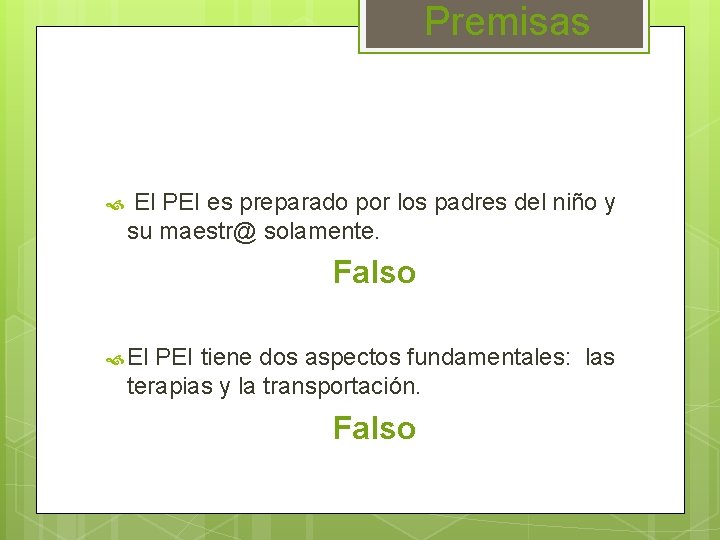 Premisas

El PEI es preparado por los padres del niño y su maestr@ solamente.

Falso

El PEI tiene dos aspectos fundamentales: las terapias y la transportación.

Falso